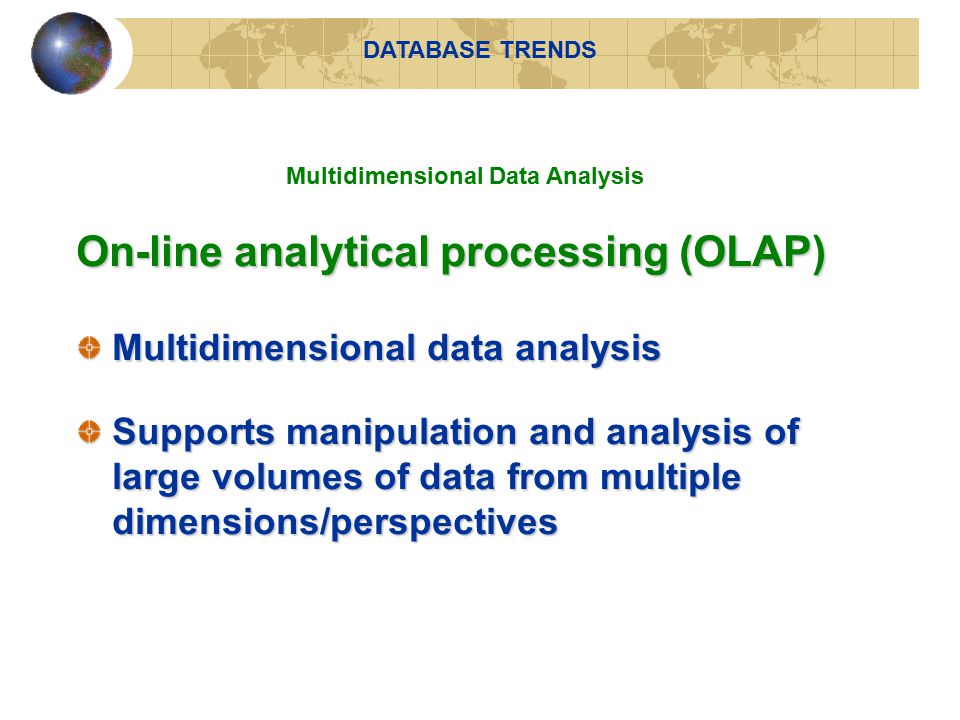 DATABASE TRENDS

Multidimensional Data Analysis

On-line analytical processing (OLAP)

Multidimensional data analysis

Supports manipulation and analysis of large volumes of data from multiple dimensions/perspectives